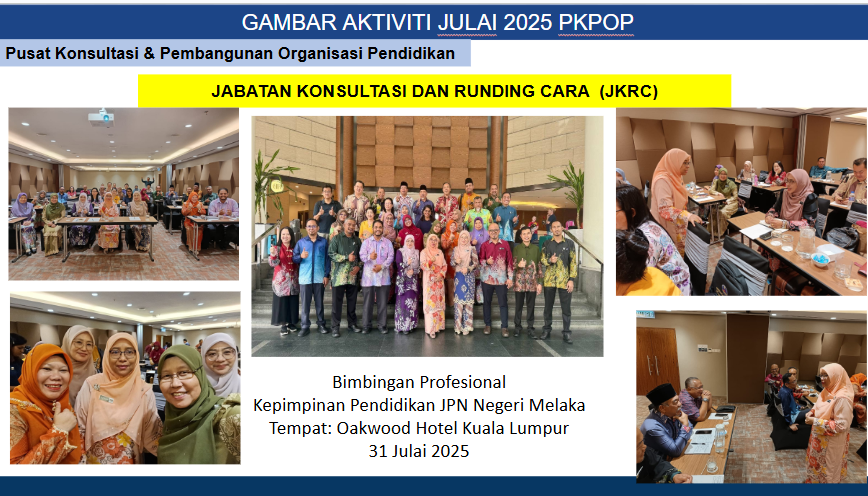 GAMBAR AKTIVITI JULAI 2025 PKPOP

Pusat Konsultasi & Pembangunan Organisasi Pendidikan

JABATAN KONSULTASI DAN RUNDING CARA (JKRC)

Bimbingan Profesional
Kepimpinan Pendidikan JPN Negeri Melaka
Tempat: Oakwood Hotel Kuala Lumpur
31 Julai 2025